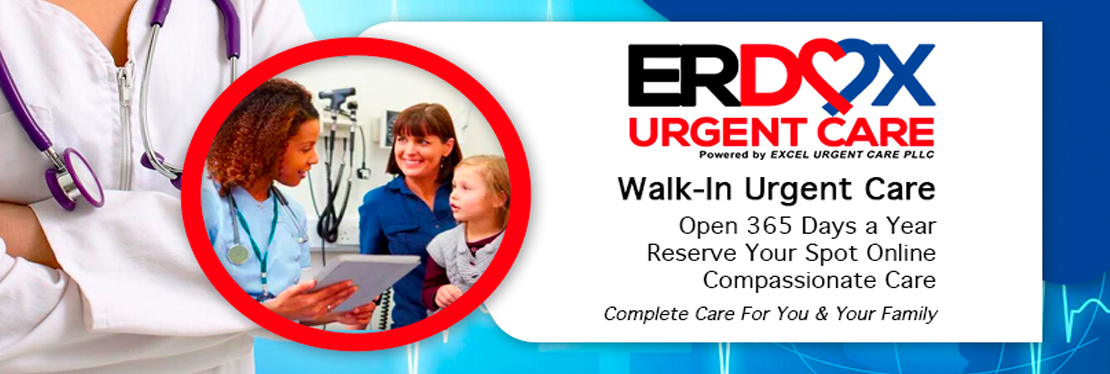 ERDOX
URGENT CARE
Powered by EXCEL URGENT CARE PLLC

Walk-In Urgent Care
Open 365 Days a Year
Reserve Your Spot Online
Compassionate Care

Complete Care For You & Your Family